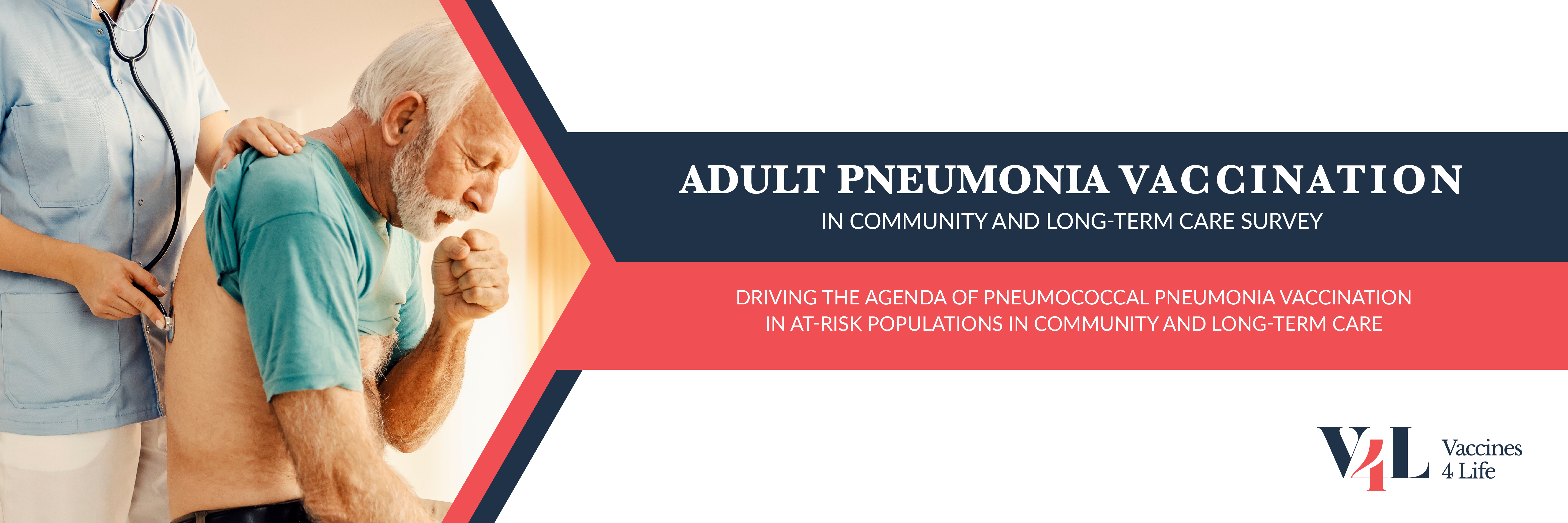 ADULT PNEUMONIA VACCINATION
IN COMMUNITY AND LONG-TERM CARE SURVEY

DRIVING THE AGENDA OF PNEUMOCOCCAL PNEUMONIA VACCINATION IN AT-RISK POPULATIONS IN COMMUNITY AND LONG-TERM CARE

V4L Vaccines 4 Life